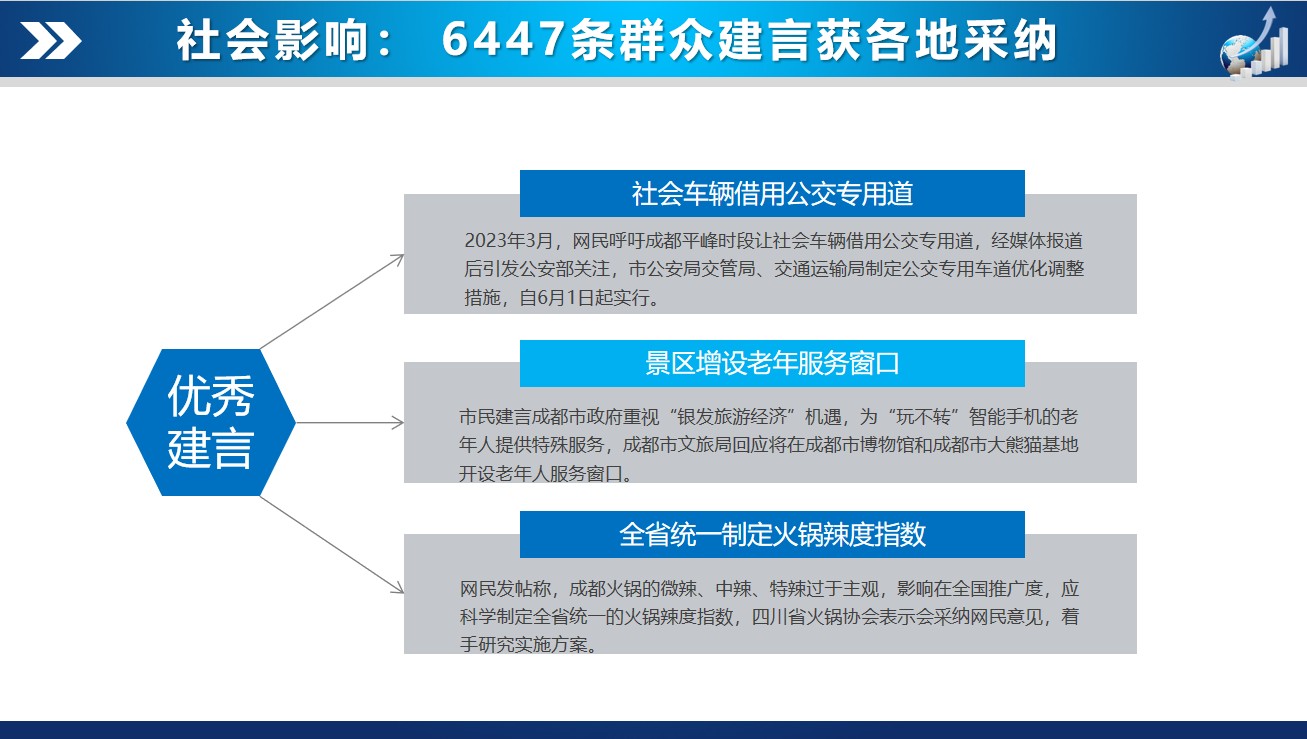 社会影响： 6447条群众建言获各地采纳

优秀建言

社会车辆借用公交专用道

2023年3月，网民呼吁成都平峰时段让社会车辆借用公交专用道，经媒体报道后引发公安部关注，市公安局交管局、交通运输局制定公交专用车道优化调整措施，自6月1日起实行。

景区增设老年服务窗口

市民建言成都市政府重视“银发旅游经济”机遇，为“玩不转”智能手机的老年人提供特殊服务，成都市文旅局回应将在成都市博物馆和成都市大熊猫基地开设老年人服务窗口。

全省统一制定火锅辣度指数

网民发帖称，成都火锅的微辣、中辣、特辣过于主观，影响在全国推广度，应科学制定全省统一的火锅辣度指数，四川省火锅协会表示会采纳网民意见，着手研究实施方案。